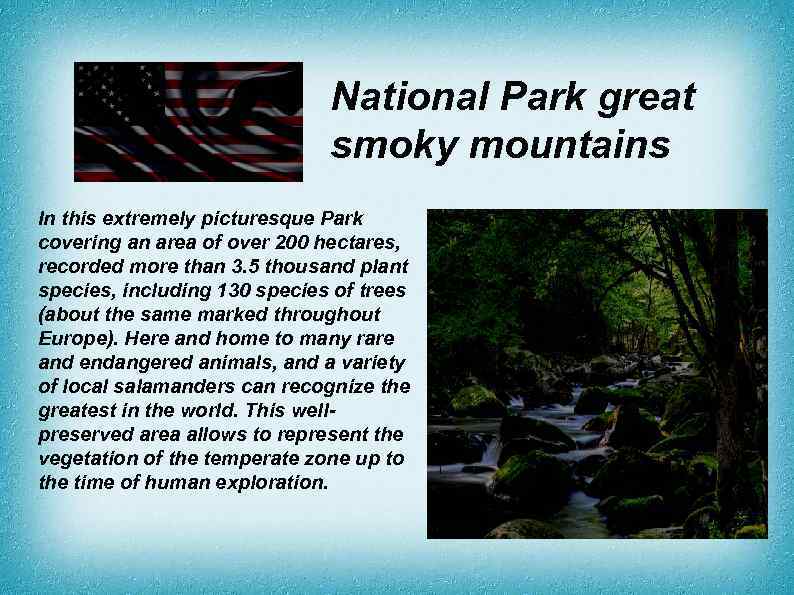 National Park great smoky mountains

In this extremely picturesque Park covering an area of over 200 hectares, recorded more than 3.5 thousand plant species, including 130 species of trees (about the same marked throughout Europe). Here and home to many rare and endangered animals, and a variety of local salamanders can recognize the greatest in the world. This well-preserved area allows to represent the vegetation of the temperate zone up to the time of human exploration.